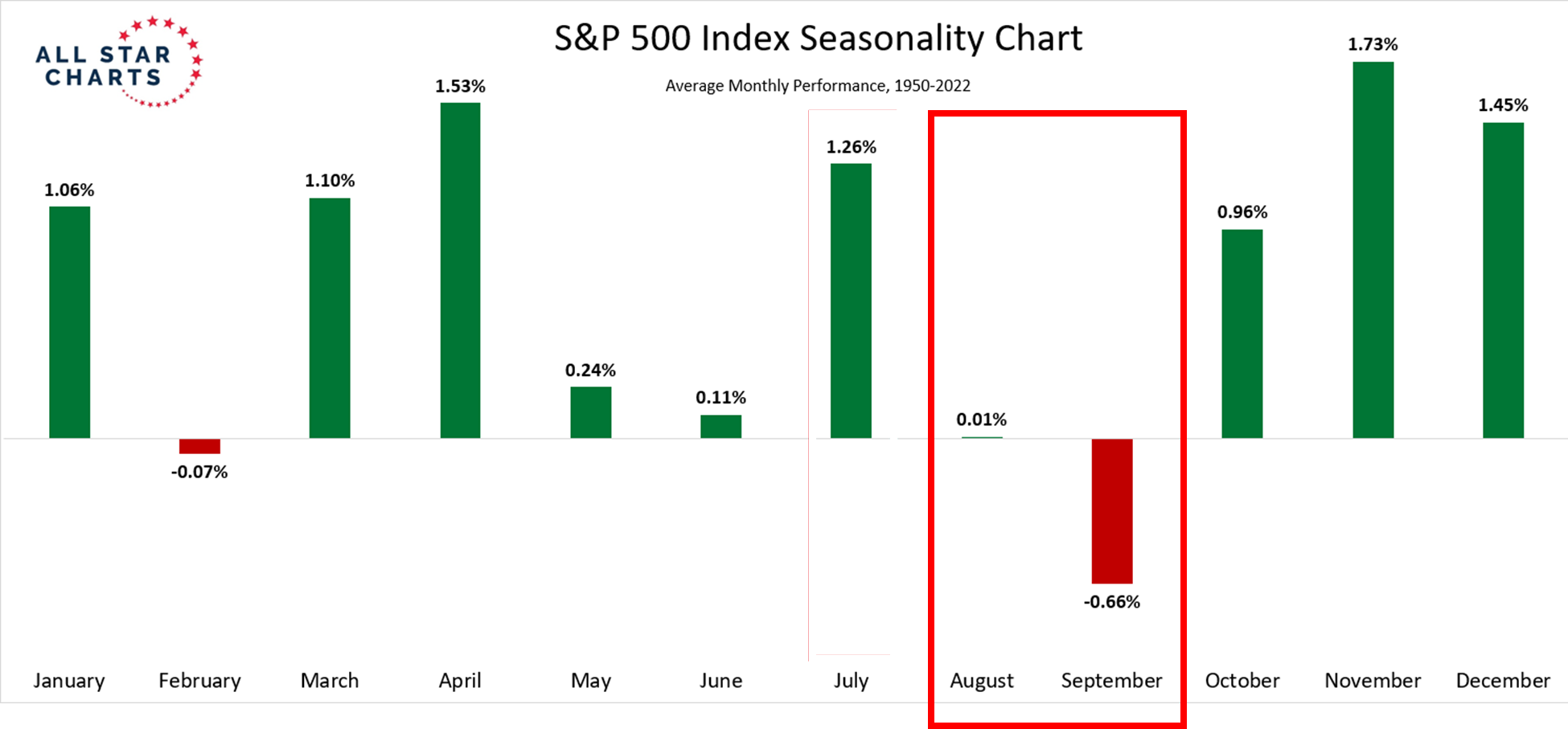 ALL STAR CHARTS

S&P 500 Index Seasonality Chart

Average Monthly Performance, 1950-2022

1.06%
-0.07%
1.10%
1.53%
0.24%
0.11%
1.26%
0.01%
-0.66%
0.96%
1.73%
1.45%

January February March April May June July August September October November December